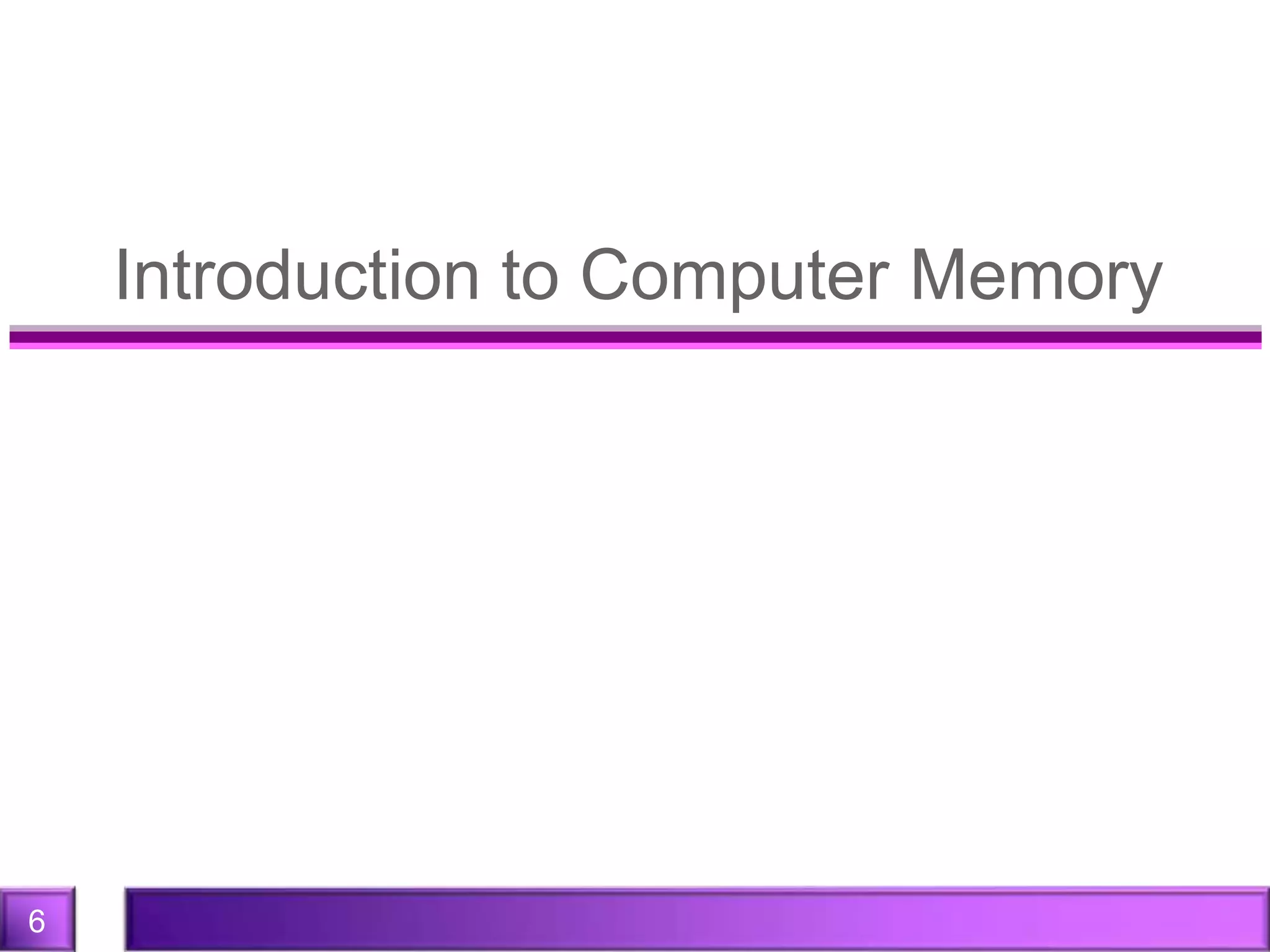 Introduction to Computer Memory

6